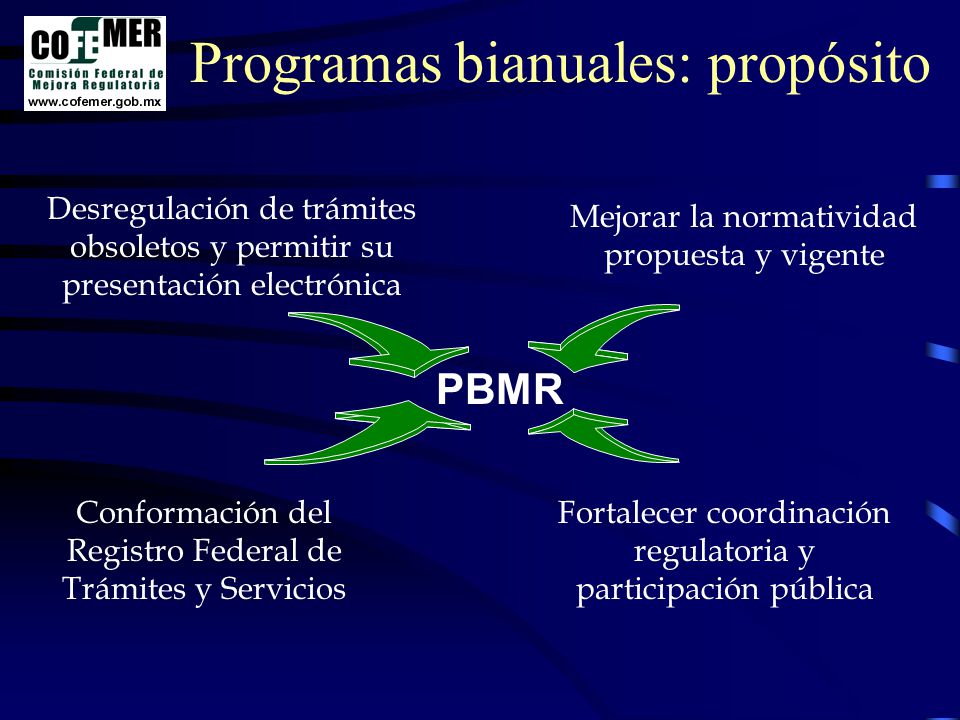 COFEMER
Comisión Federal de Mejora Regulatoria
www.cofemer.gob.mx

Programas bianuales: propósito

Desregulación de trámites obsoletos y permitir su presentación electrónica

Mejorar la normatividad propuesta y vigente

PBMR

Conformación del Registro Federal de Trámites y Servicios

Fortalecer coordinación regulatoria y participación pública